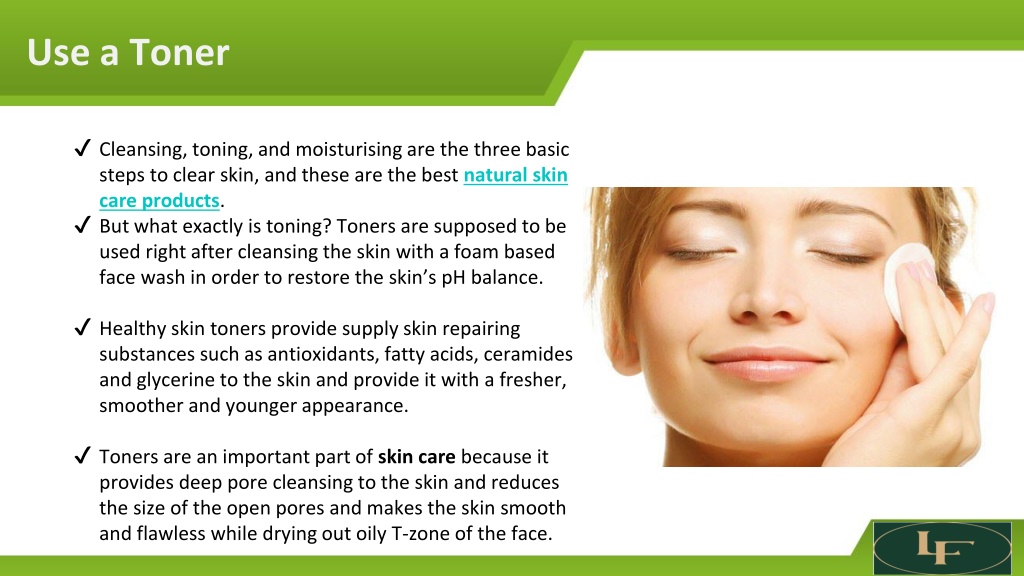 Use a Toner

✓ Cleansing, toning, and moisturising are the three basic steps to clear skin, and these are the best natural skin care products.
✓ But what exactly is toning? Toners are supposed to be used right after cleansing the skin with a foam based face wash in order to restore the skin's pH balance.

✓ Healthy skin toners provide supply skin repairing substances such as antioxidants, fatty acids, ceramides and glycerine to the skin and provide it with a fresher, smoother and younger appearance.

✓ Toners are an important part of skin care because it provides deep pore cleansing to the skin and reduces the size of the open pores and makes the skin smooth and flawless while drying out oily T-zone of the face.

LF